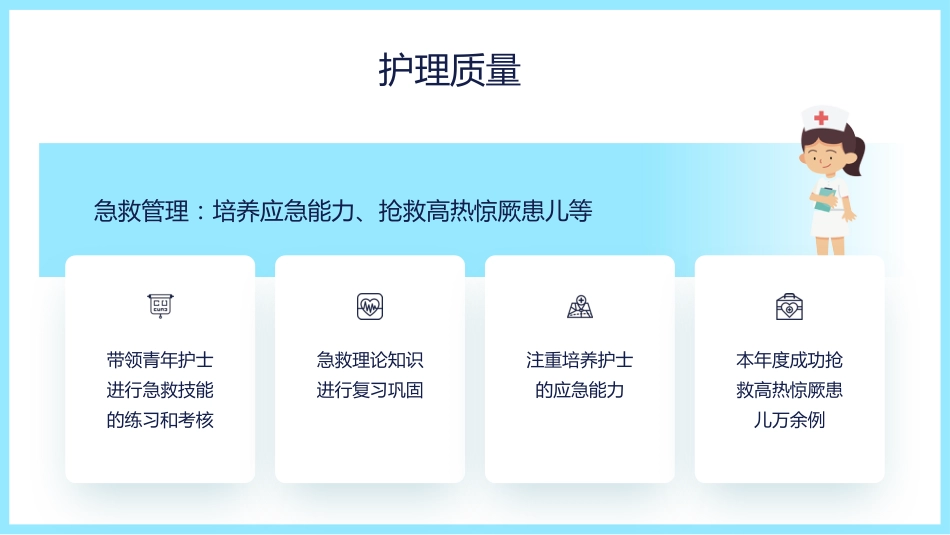 护理质量

急救管理：培养应急能力、抢救高热惊厥患儿等

带领青年护士进行急救技能的练习和考核

急救理论知识进行复习巩固

注重培养护士的应急能力

本年度成功抢救高热惊厥患儿万余例